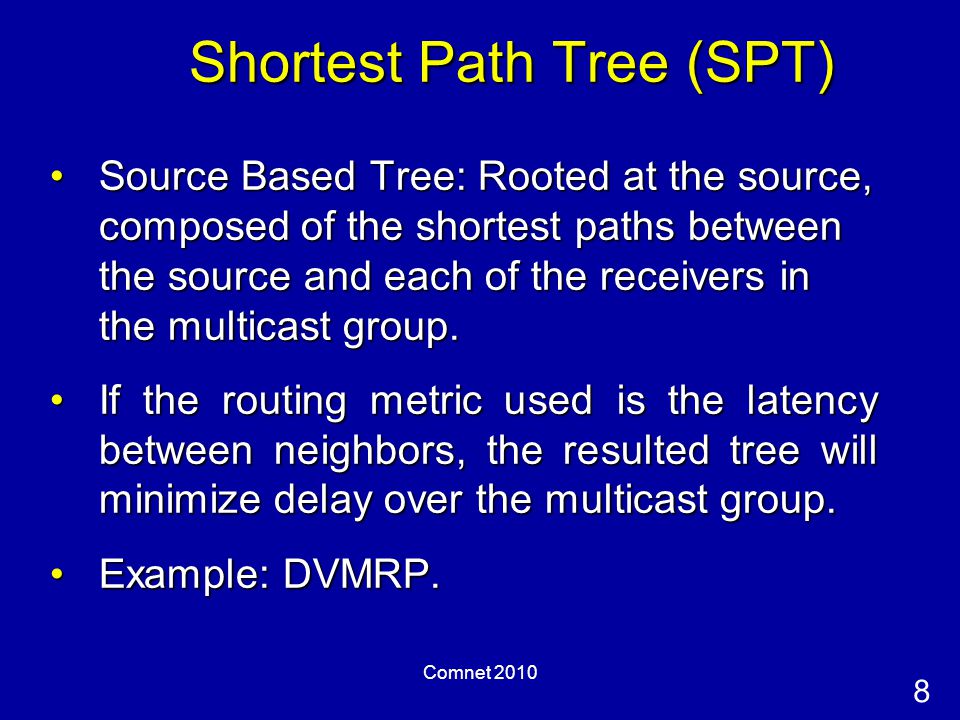 Shortest Path Tree (SPT)

• Source Based Tree: Rooted at the source, composed of the shortest paths between the source and each of the receivers in the multicast group.

• If the routing metric used is the latency between neighbors, the resulted tree will minimize delay over the multicast group.

• Example: DVMRP.

Comnet 2010

8